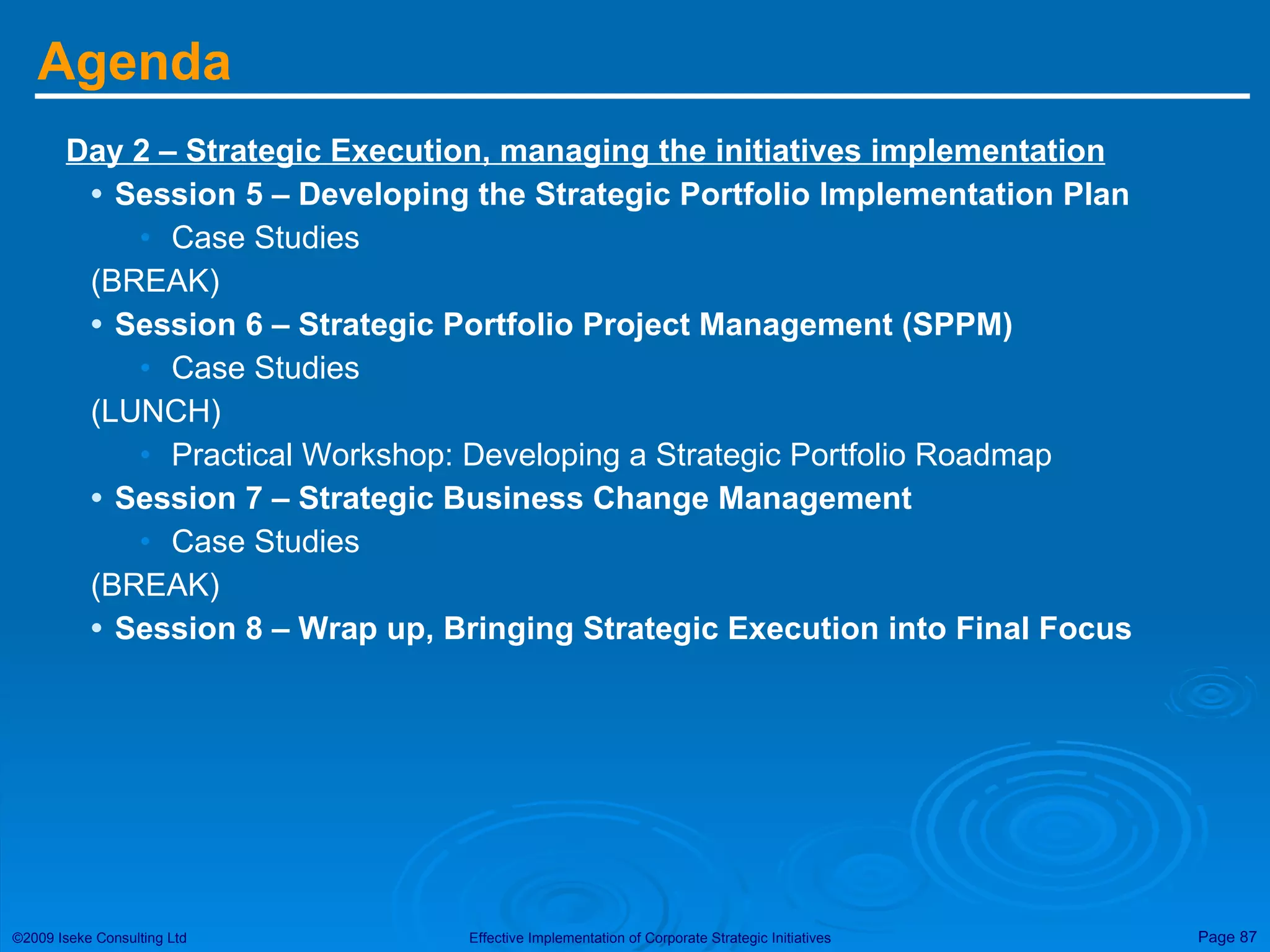 Agenda

Day 2 – Strategic Execution, managing the initiatives implementation

• Session 5 – Developing the Strategic Portfolio Implementation Plan
 • Case Studies
(BREAK)
• Session 6 – Strategic Portfolio Project Management (SPPM)
 • Case Studies
(LUNCH)
 • Practical Workshop: Developing a Strategic Portfolio Roadmap
• Session 7 – Strategic Business Change Management
 • Case Studies
(BREAK)
• Session 8 – Wrap up, Bringing Strategic Execution into Final Focus

©2009 Iseke Consulting Ltd

Effective Implementation of Corporate Strategic Initiatives

Page 87